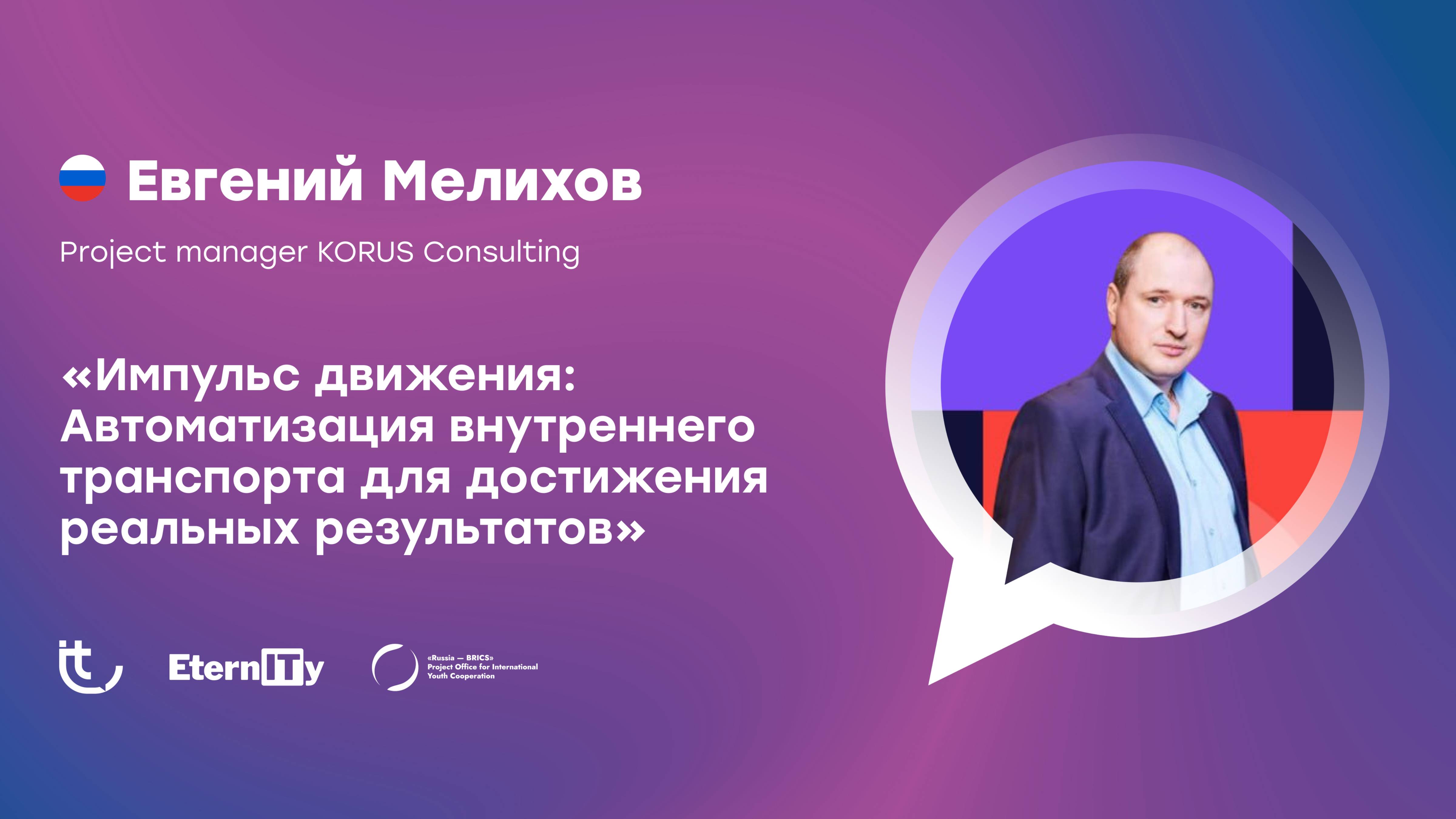 Евгений Мелихов

Project manager KORUS Consulting

«Импульс движения: Автоматизация внутреннего транспорта для достижения реальных результатов»

it

EternITy

«Russia — BRICS» Project Office for International Youth Cooperation